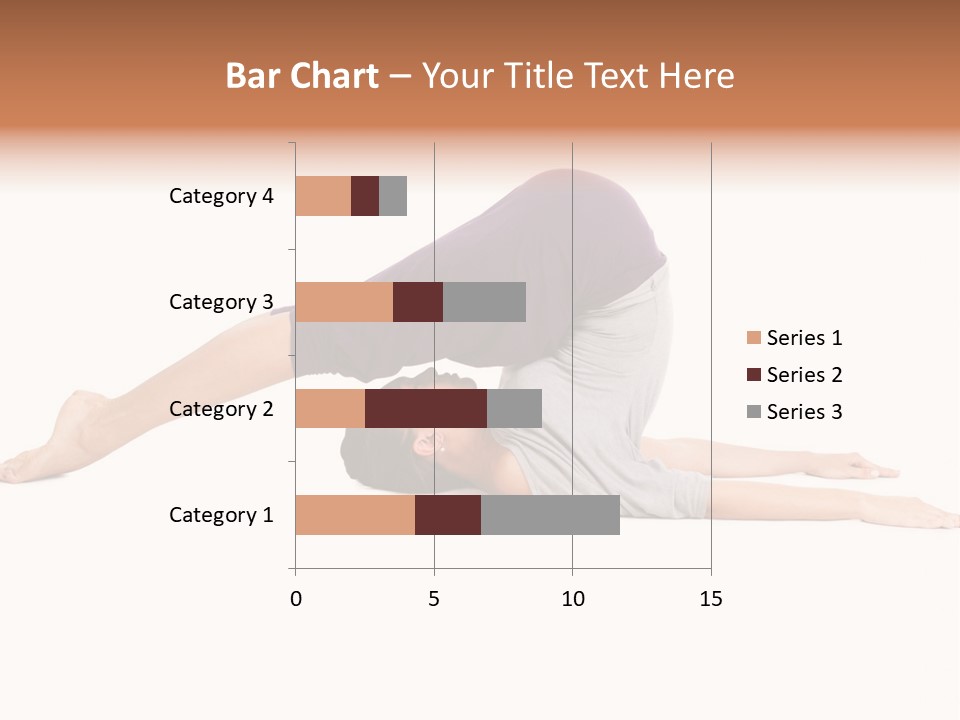 Bar Chart – Your Title Text Here

Category 4
Category 3
Category 2
Category 1

0
5
10
15

Series 1
Series 2
Series 3